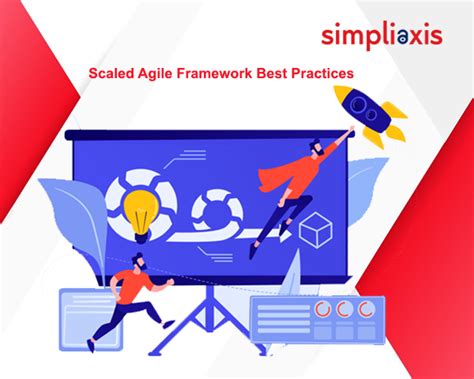 simpliaxis

Scaled Agile Framework Best Practices